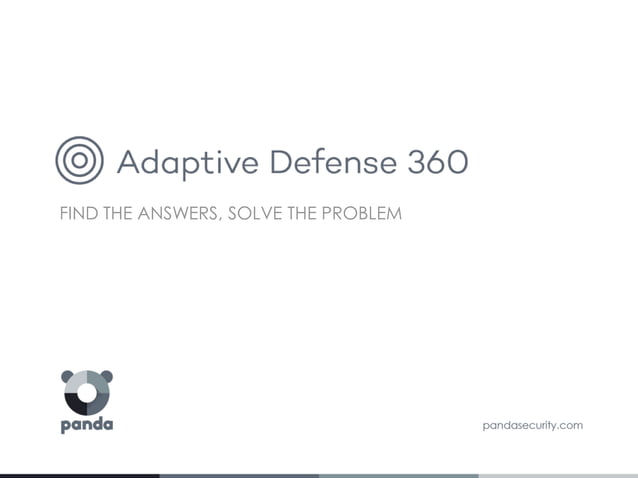 Adaptive Defense 360

FIND THE ANSWERS, SOLVE THE PROBLEM

panda

pandasecurity.com